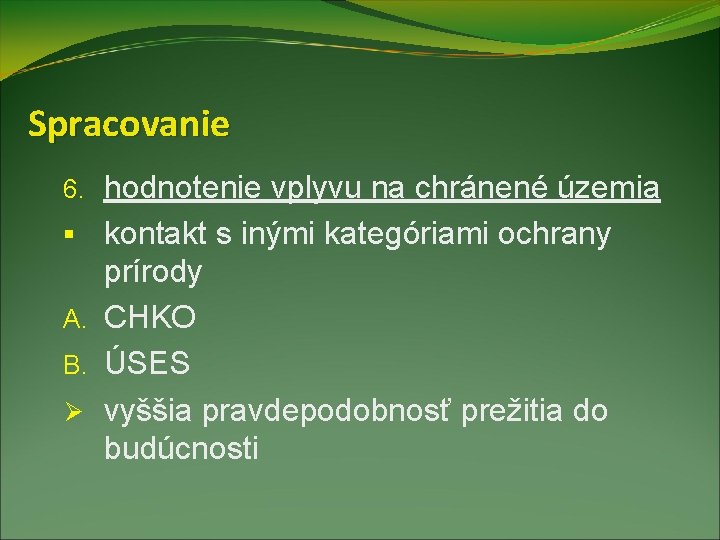 Spracovanie

6. hodnotenie vplyvu na chránené územia

▪ kontakt s inými kategóriami ochrany prírody

A. CHKO

B. ÚSES

➢ vyššia pravdepodobnosť prežitia do budúcnosti